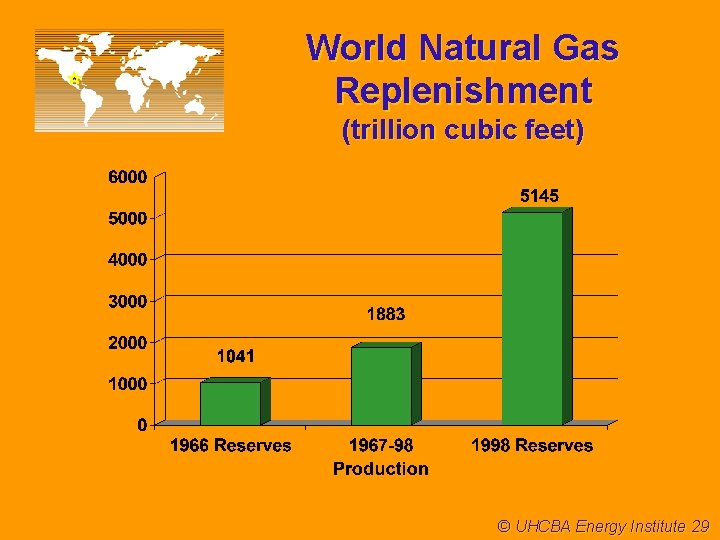 World Natural Gas Replenishment
(trillion cubic feet)

6000
5000
4000
3000
2000
1000
0

1041
1883
5145

1966 Reserves
1967-98 Production
1998 Reserves

© UHCBA Energy Institute 29